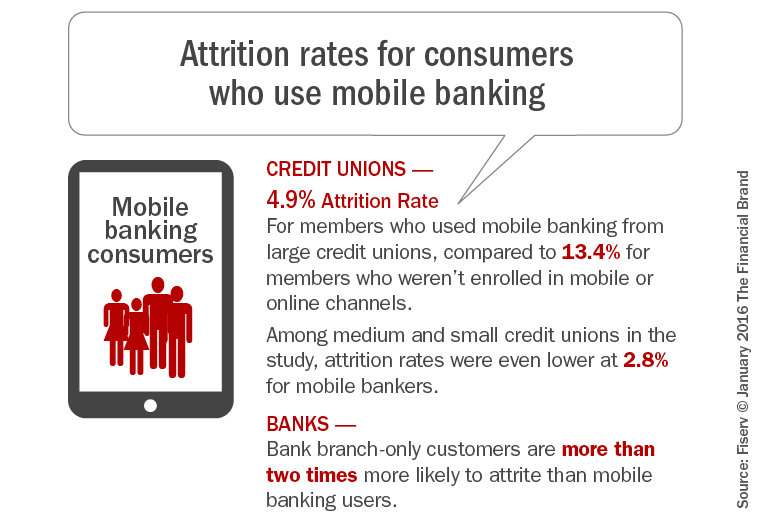 Attrition rates for consumers who use mobile banking

Mobile banking consumers

CREDIT UNIONS —

4.9% Attrition Rate

For members who used mobile banking from large credit unions, compared to 13.4% for members who weren't enrolled in mobile or online channels.

Among medium and small credit unions in the study, attrition rates were even lower at 2.8% for mobile bankers.

BANKS —

Bank branch-only customers are more than two times more likely to attrite than mobile banking users.

Source: Fiserv © January 2016 The Financial Brand